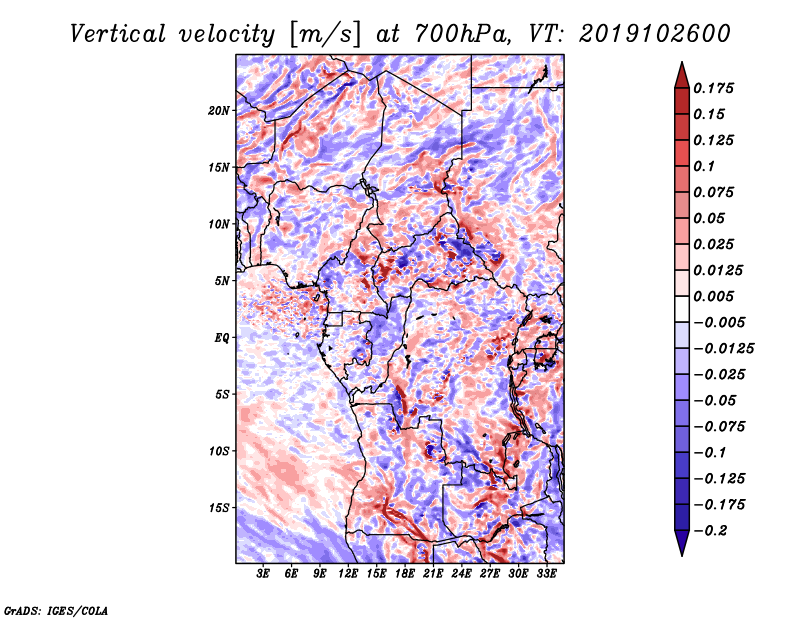 Vertical velocity [m/s] at 700hPa, VT: 2019102600

20N
15N
10N
5N
EQ
5S
10S
15S

3E 6E 9E 12E 15E 18E 21E 24E 27E 30E 33E

0.175
0.15
0.125
0.1
0.075
0.05
0.025
0.0125
0.005
−0.005
−0.0125
−0.025
−0.05
−0.075
−0.1
−0.125
−0.175
−0.2

GrADS: IGES/COLA